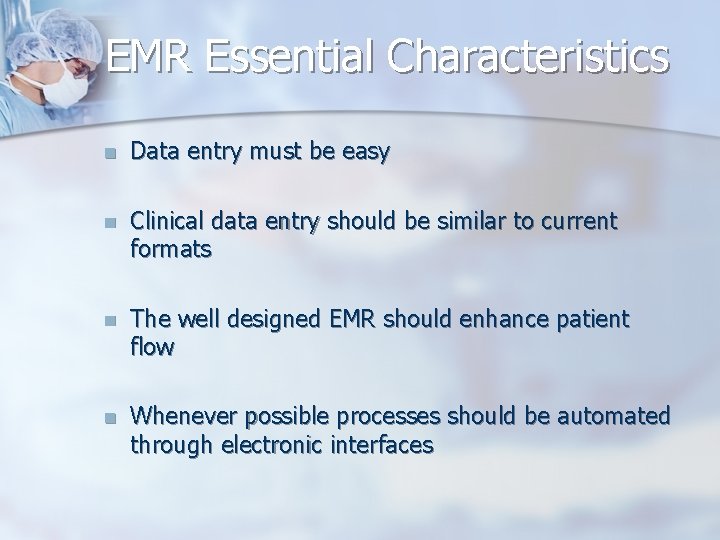 EMR Essential Characteristics

- Data entry must be easy

- Clinical data entry should be similar to current formats

- The well designed EMR should enhance patient flow

- Whenever possible processes should be automated through electronic interfaces